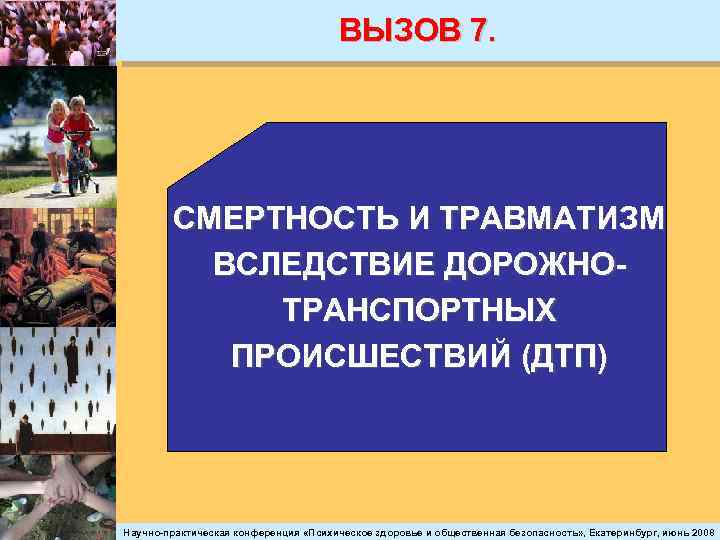 ВЫЗОВ 7.

СМЕРТНОСТЬ И ТРАВМАТИЗМ ВСЛЕДСТВИЕ ДОРОЖНО-ТРАНСПОРТНЫХ ПРОИСШЕСТВИЙ (ДТП)

Научно-практическая конференция «Психическое здоровье и общественная безопасность», Екатеринбург, июнь 2008